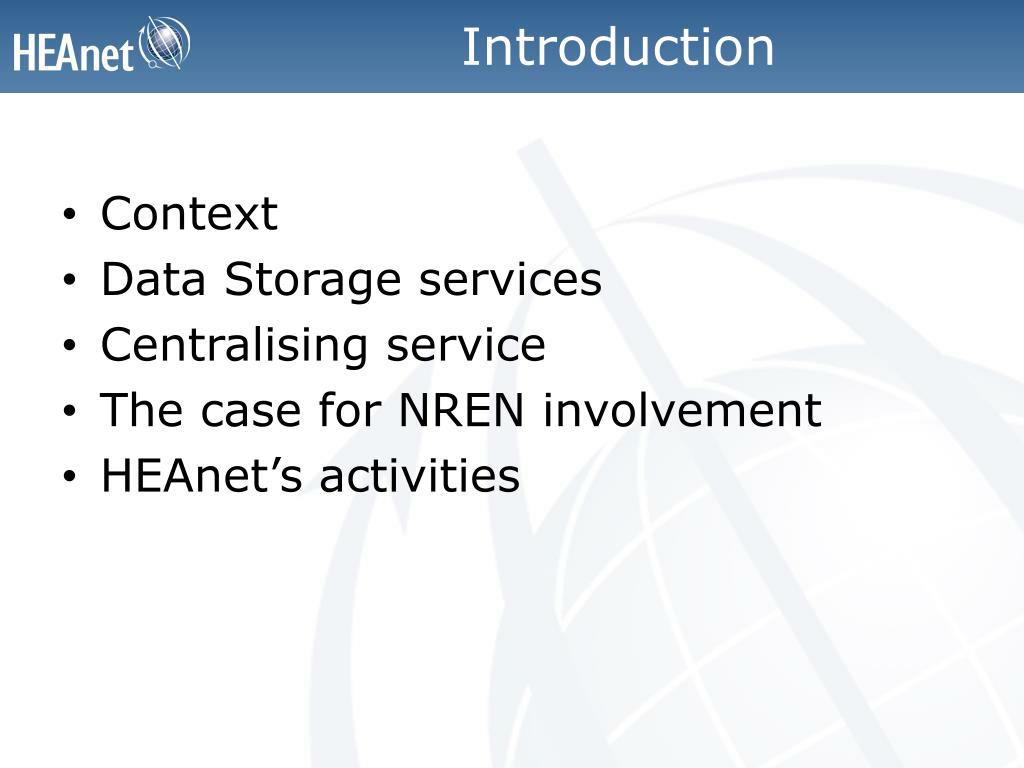 HEAnet

Introduction

• Context
• Data Storage services
• Centralising service
• The case for NREN involvement
• HEAnet’s activities